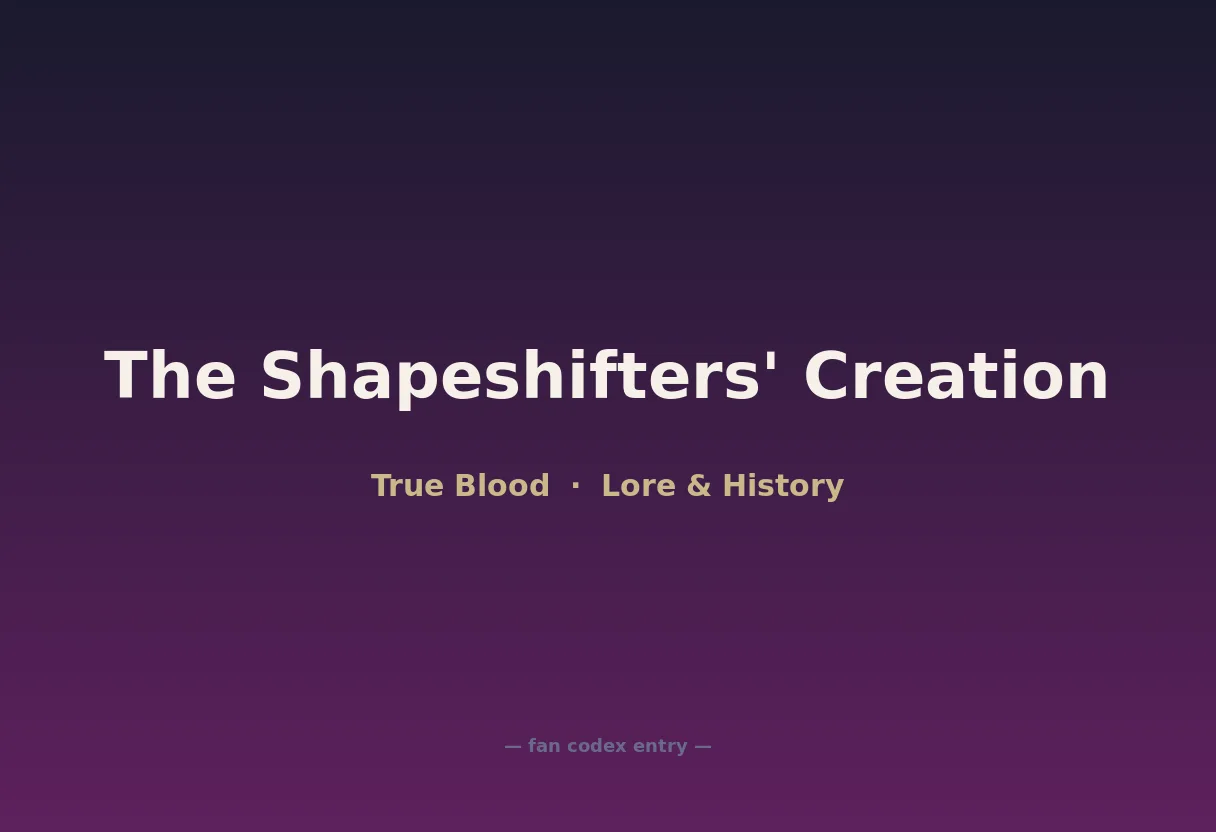 The Shapeshifters' Creation

True Blood · Lore & History

— fan codex entry —